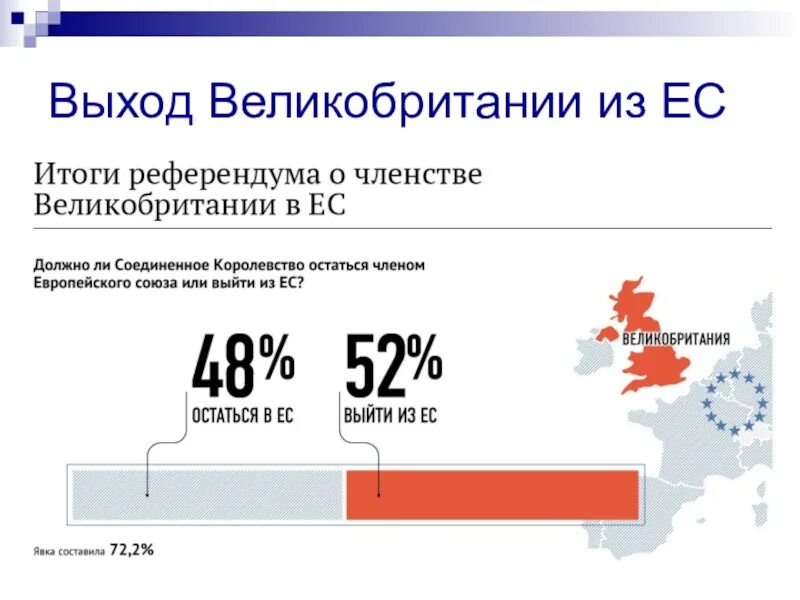 Выход Великобритании из ЕС

Итоги референдума о членстве Великобритании в ЕС

Должно ли Соединенное Королевство остаться членом Европейского союза или выйти из ЕС?

48%
ОСТАТЬСЯ В ЕС

52%
ВЫЙТИ ИЗ ЕС

ВЕЛИКОБРИТАНИЯ

Явка составила 72,2%